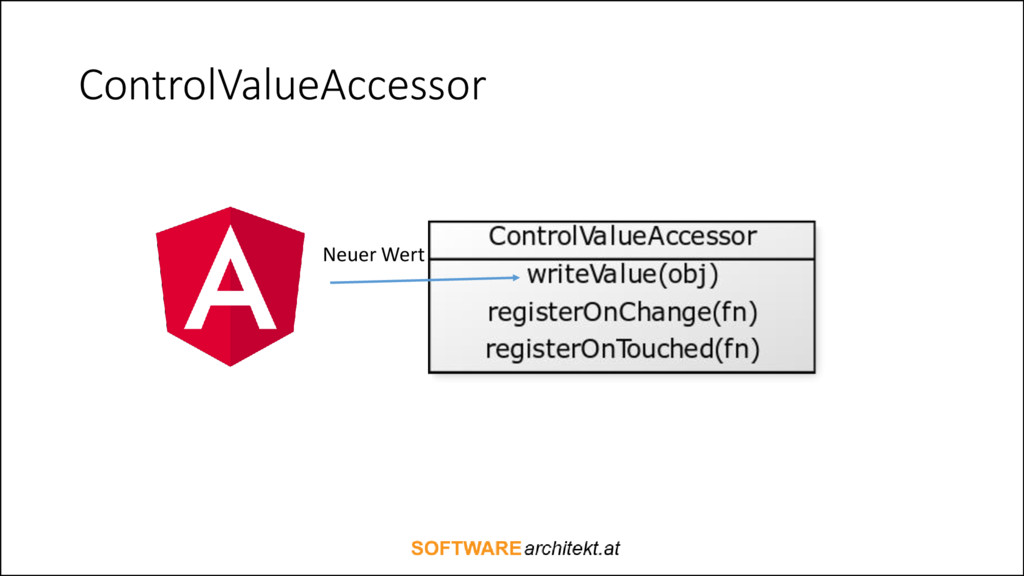 ControlValueAccessor

A

Neuer Wert

ControlValueAccessor
writeValue(obj)
registerOnChange(fn)
registerOnTouched(fn)

SOFTWAREarchitekt.at